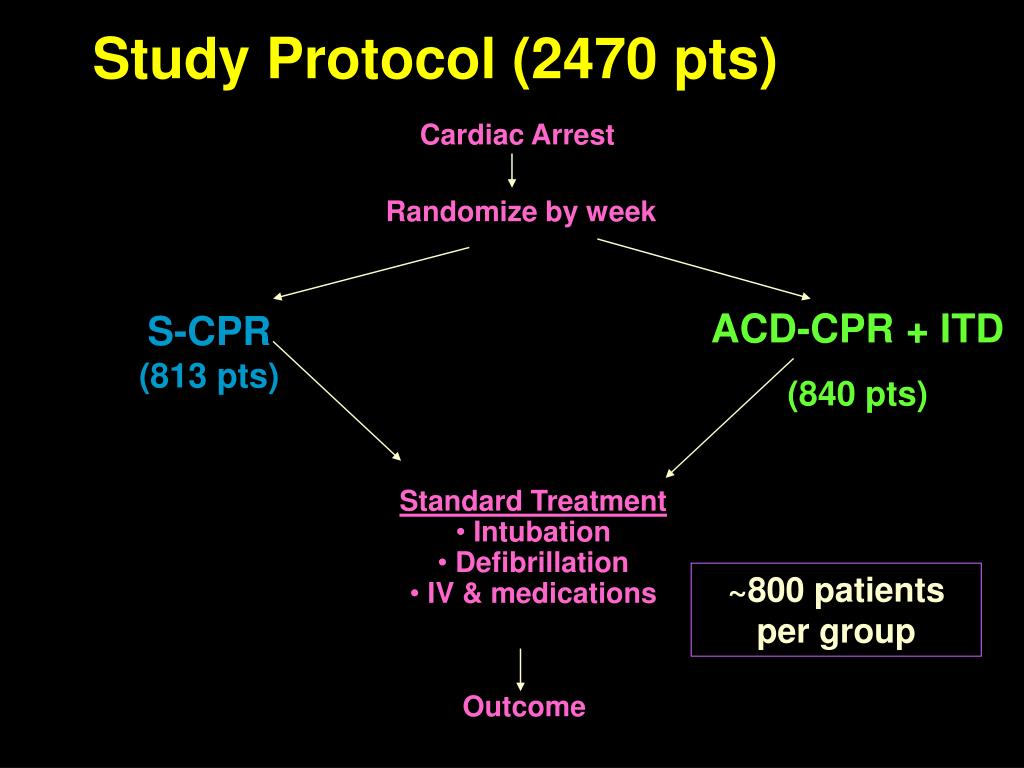 Study Protocol (2470 pts)

Cardiac Arrest

Randomize by week

S-CPR
(813 pts)

ACD-CPR + ITD
(840 pts)

Standard Treatment
• Intubation
• Defibrillation
• IV & medications

~800 patients per group

Outcome